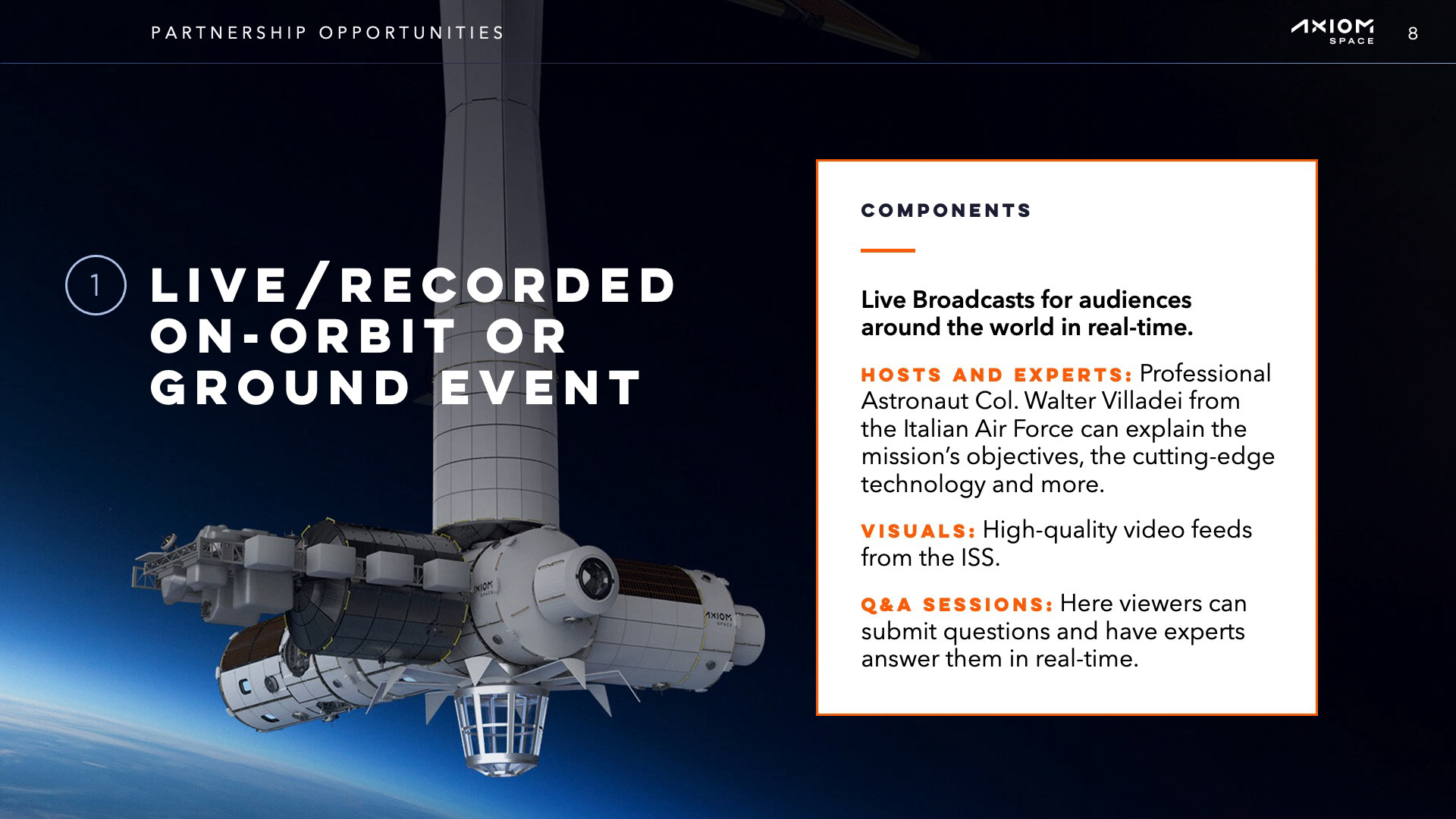 PARTNERSHIP OPPORTUNITIES

AXIOM SPACE 8

1 LIVE/RECORDED ON-ORBIT OR GROUND EVENT

AXIOM SPACE

AXIOM SPACE

COMPONENTS

Live Broadcasts for audiences around the world in real-time.

HOSTS AND EXPERTS: Professional Astronaut Col. Walter Villadei from the Italian Air Force can explain the mission's objectives, the cutting-edge technology and more.

VISUALS: High-quality video feeds from the ISS.

Q&A SESSIONS: Here viewers can submit questions and have experts answer them in real-time.